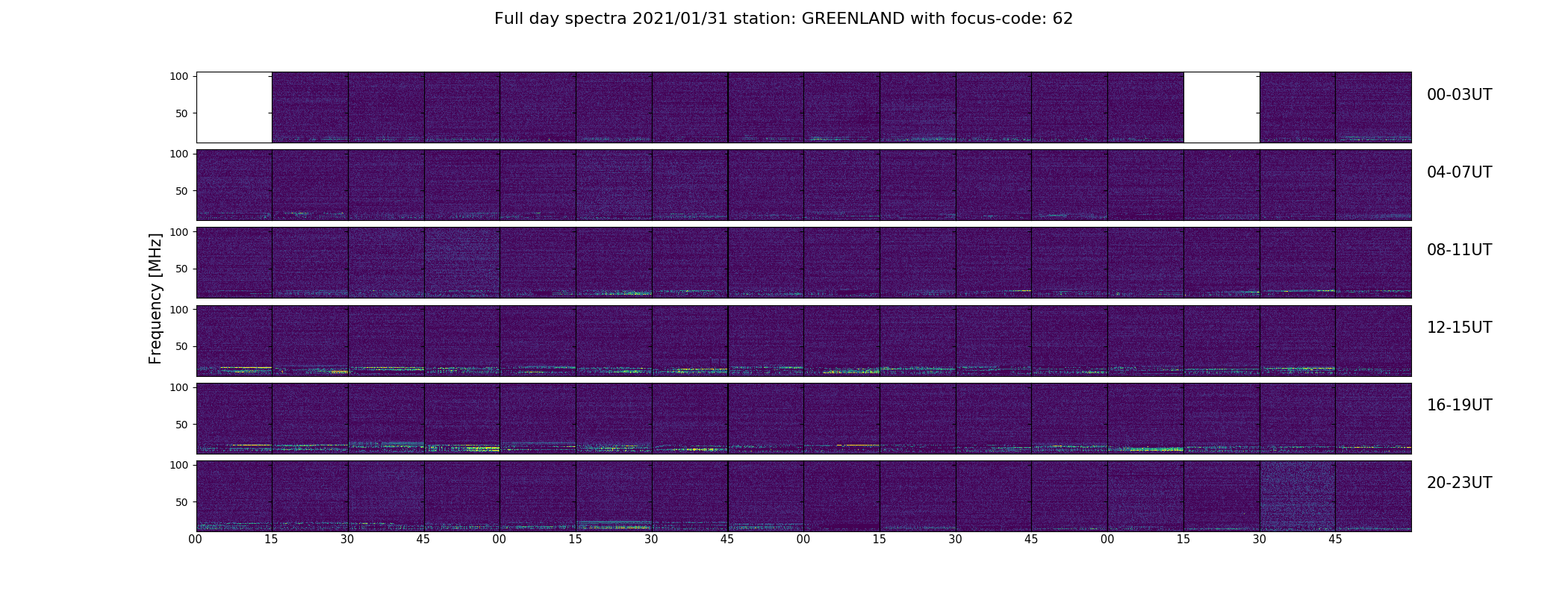 Full day spectra 2021/01/31 station: GREENLAND with focus-code: 62

Frequency [MHz]

100
50
00-03UT

100
50
04-07UT

100
50
08-11UT

100
50
12-15UT

100
50
16-19UT

100
50
20-23UT

00 15 30 45 00 15 30 45 00 15 30 45 00 15 30 45